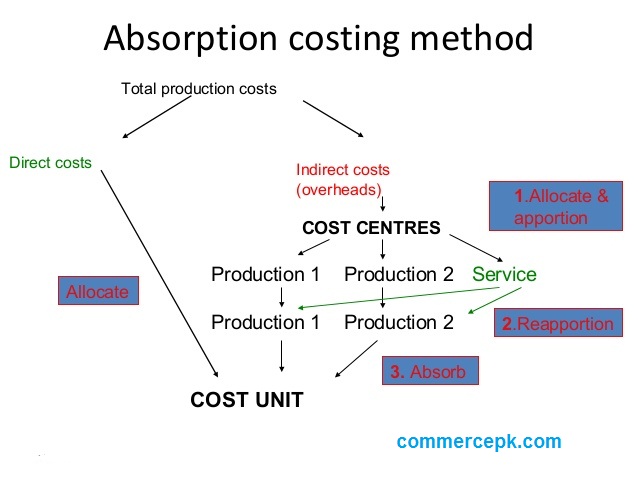 Absorption costing method

Total production costs

Direct costs

Indirect costs (overheads)

1.Allocate & apportion

COST CENTRES

Production 1 Production 2 Service

Allocate

Production 1 Production 2

2.Reapportion

3. Absorb

COST UNIT

commercepk.com